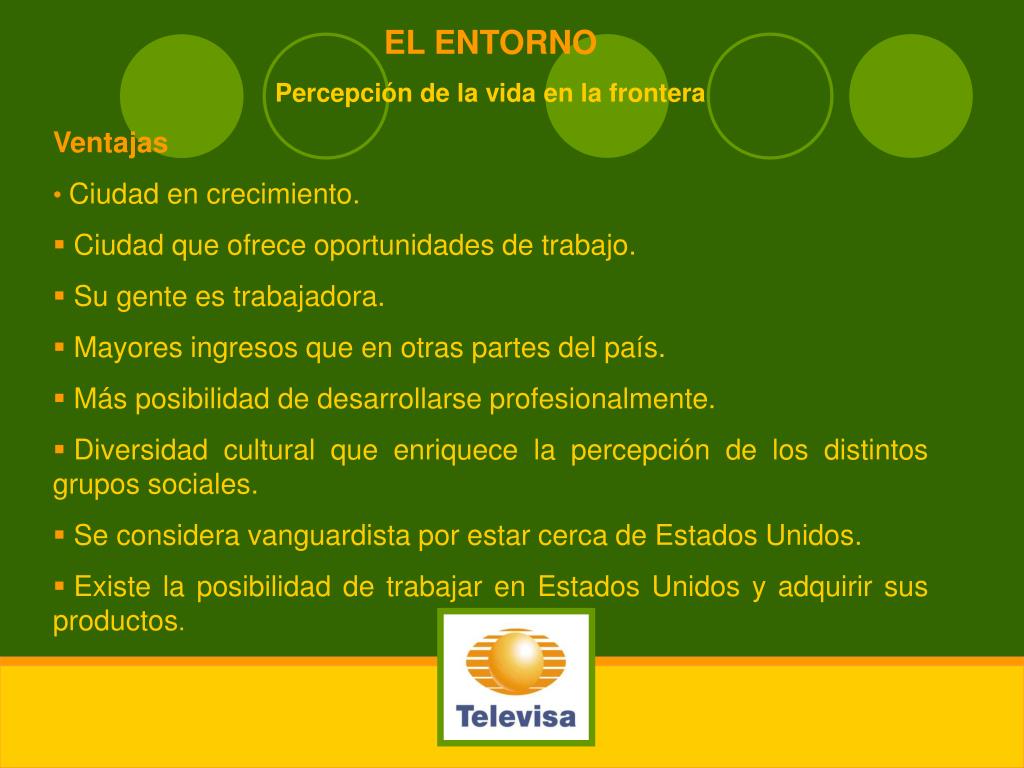 EL ENTORNO

Percepción de la vida en la frontera

Ventajas

• Ciudad en crecimiento.

▪ Ciudad que ofrece oportunidades de trabajo.

▪ Su gente es trabajadora.

▪ Mayores ingresos que en otras partes del país.

▪ Más posibilidad de desarrollarse profesionalmente.

▪ Diversidad cultural que enriquece la percepción de los distintos grupos sociales.

▪ Se considera vanguardista por estar cerca de Estados Unidos.

▪ Existe la posibilidad de trabajar en Estados Unidos y adquirir sus productos.

Televisa